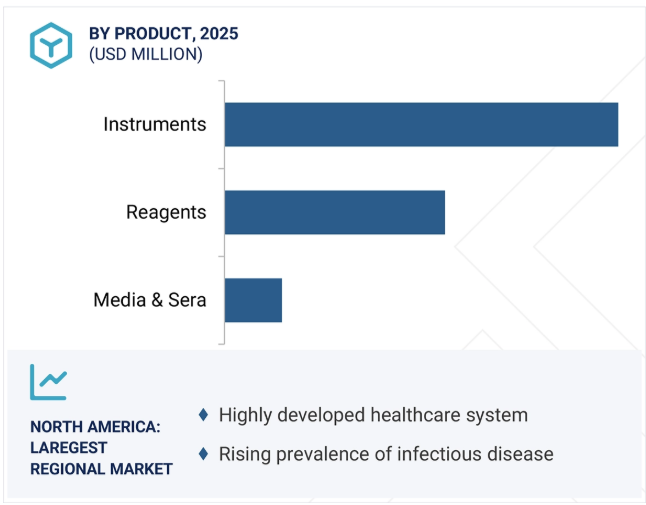 BY PRODUCT, 2025
(USD MILLION)

Instruments

Reagents

Media & Sera

NORTH AMERICA: LAREGEST REGIONAL MARKET

♦ Highly developed healthcare system

♦ Rising prevalence of infectious disease